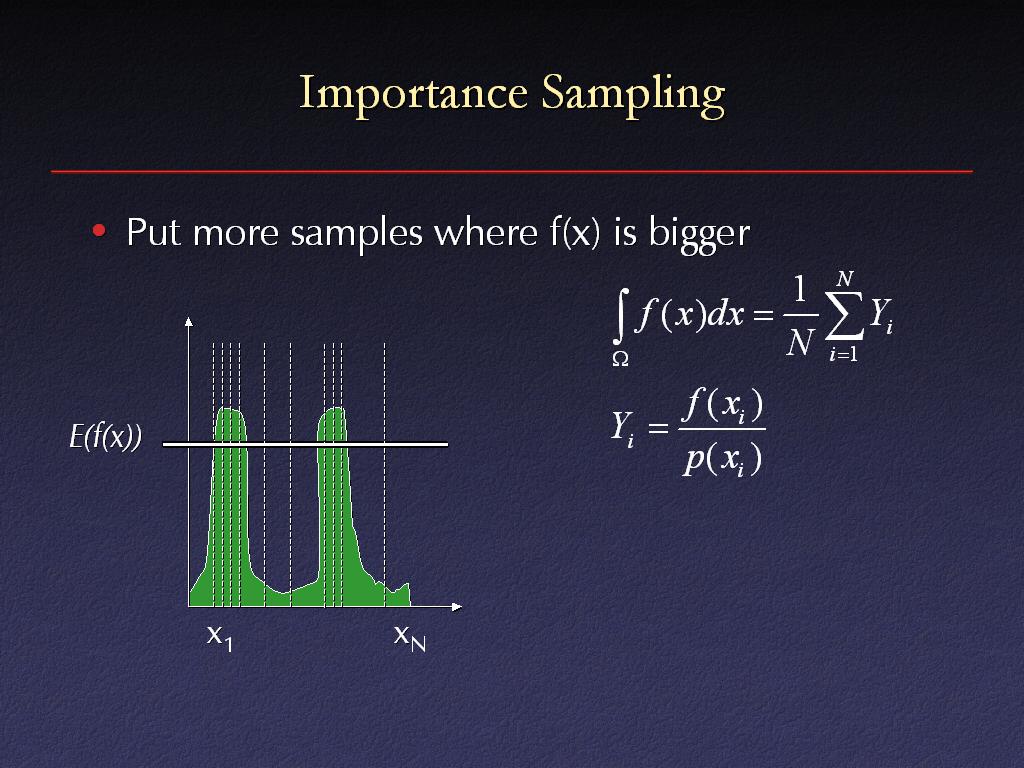 Importance Sampling

• Put more samples where f(x) is bigger

$\int_{\Omega} f(x)dx = \frac{1}{N}\sum_{i=1}^{N} Y_i$

$Y_i = \frac{f(x_i)}{p(x_i)}$

E(f(x))

$x_1$

$x_N$